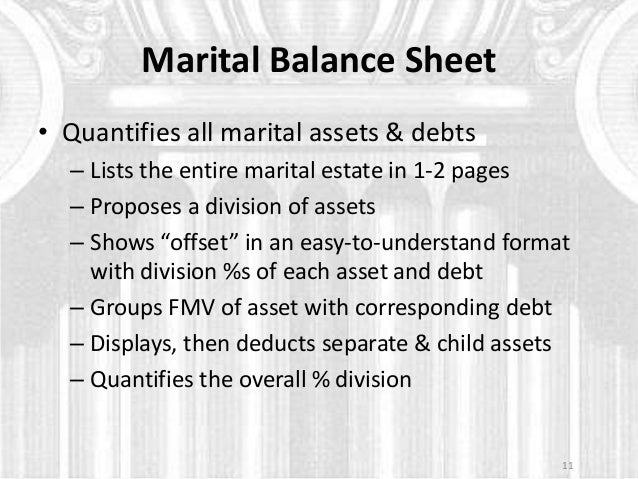 Marital Balance Sheet

• Quantifies all marital assets & debts
  – Lists the entire marital estate in 1-2 pages
  – Proposes a division of assets
  – Shows “offset” in an easy-to-understand format with division %s of each asset and debt
  – Groups FMV of asset with corresponding debt
  – Displays, then deducts separate & child assets
  – Quantifies the overall % division

11